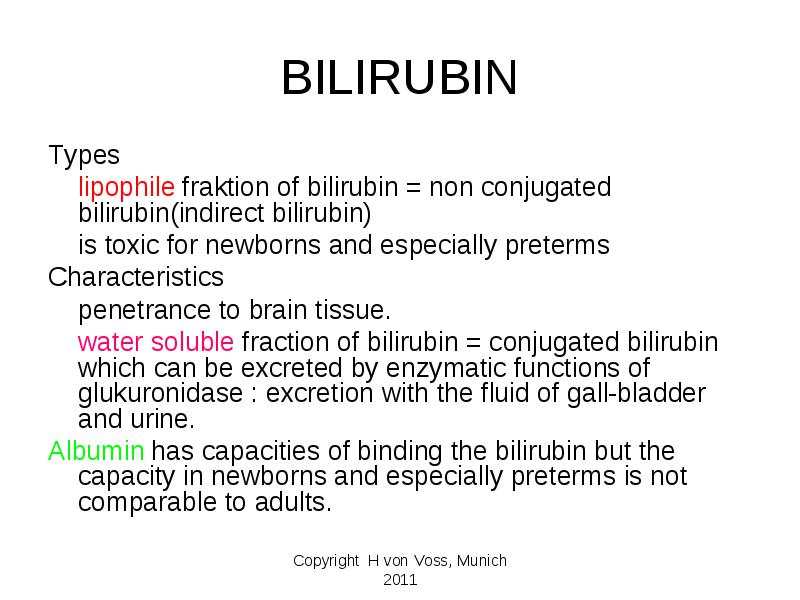 BILIRUBIN

Types

lipophile fraktion of bilirubin = non conjugated bilirubin(indirect bilirubin)

is toxic for newborns and especially preterms

Characteristics

penetrance to brain tissue.

water soluble fraction of bilirubin = conjugated bilirubin which can be excreted by enzymatic functions of glukuronidase : excretion with the fluid of gall-bladder and urine.

Albumin has capacities of binding the bilirubin but the capacity in newborns and especially preterms is not comparable to adults.

Copyright H von Voss, Munich 2011